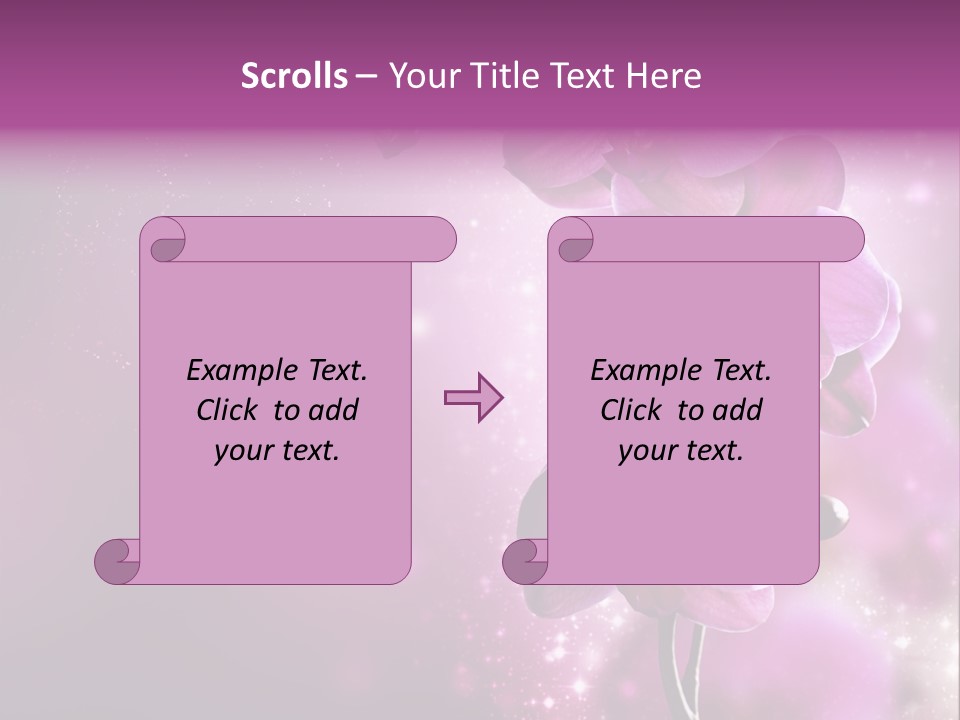 Scrolls – Your Title Text Here

Example Text. Click to add your text.

Example Text. Click to add your text.